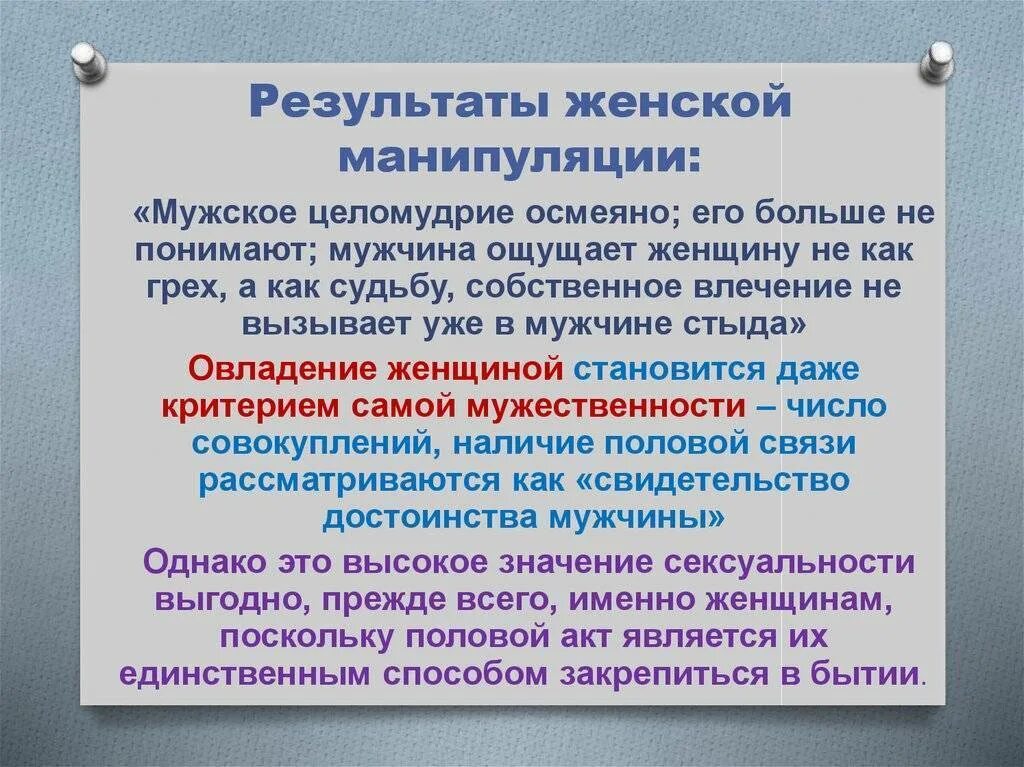 Результаты женской манипуляции:

«Мужское целомудрие осмеяно; его больше не понимают; мужчина ощущает женщину не как грех, а как судьбу, собственное влечение не вызывает уже в мужчине стыда»

Овладение женщиной становится даже критерием самой мужественности – число совокуплений, наличие половой связи рассматриваются как «свидетельство достоинства мужчины»

Однако это высокое значение сексуальности выгодно, прежде всего, именно женщинам, поскольку половой акт является их единственным способом закрепиться в бытии.